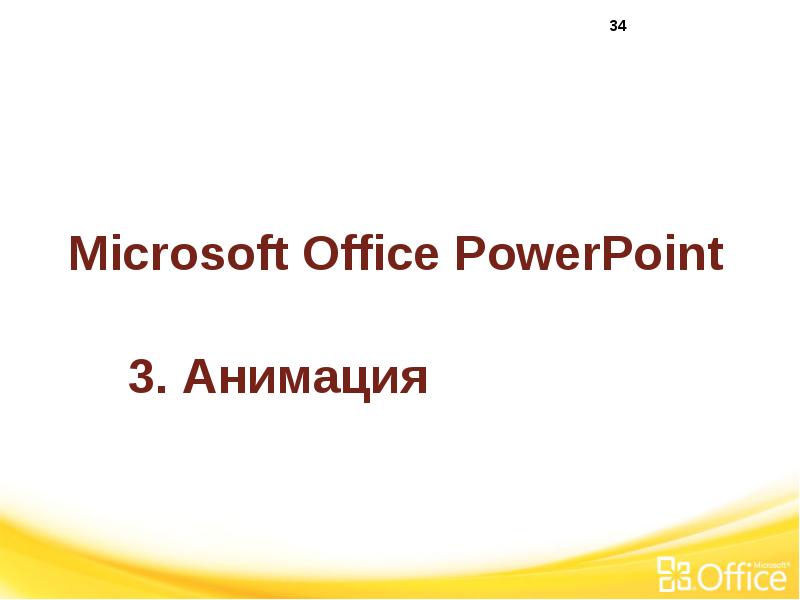 34

Microsoft Office PowerPoint

3. Анимация

Microsoft® Office